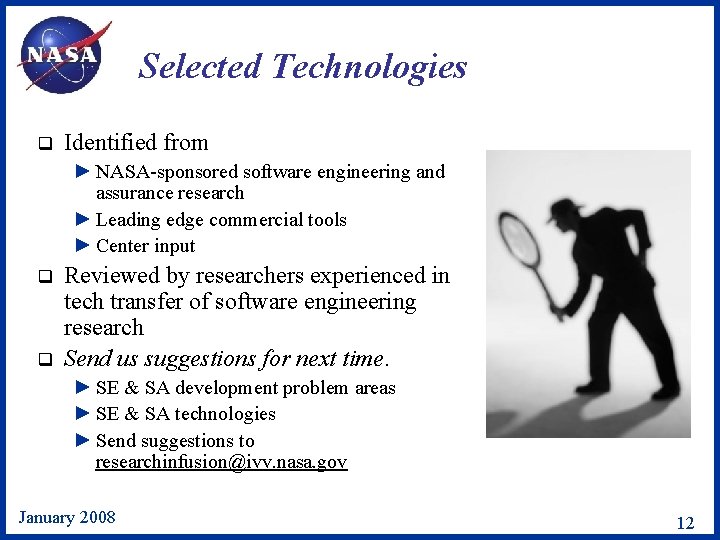 NASA

Selected Technologies

❑ Identified from

► NASA-sponsored software engineering and assurance research

► Leading edge commercial tools

► Center input

❑ Reviewed by researchers experienced in tech transfer of software engineering research

❑ Send us suggestions for next time.

► SE & SA development problem areas

► SE & SA technologies

► Send suggestions to researchinfusion@ivv.nasa.gov

January 2008

12